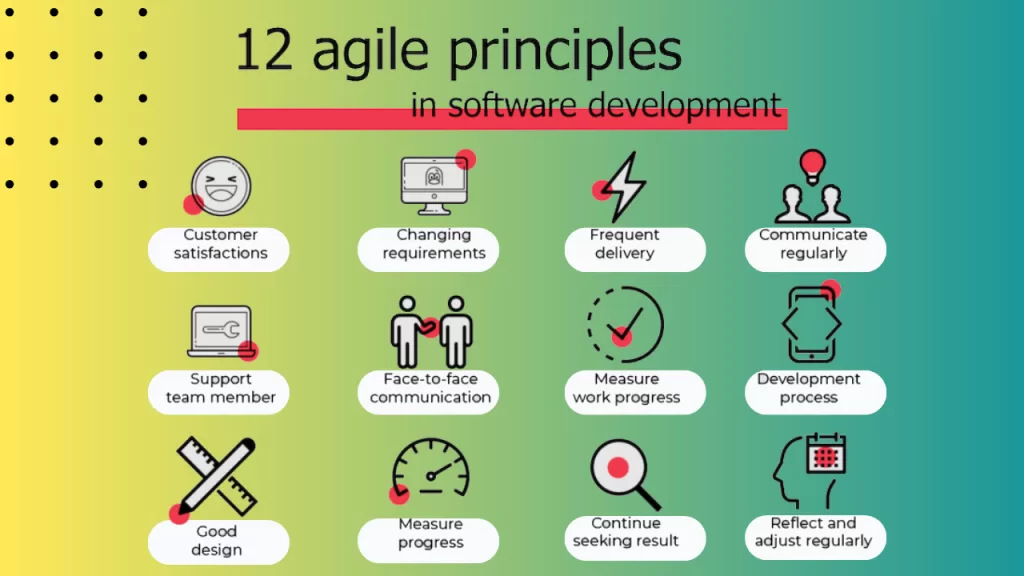 12 agile principles

in software development

Customer satisfactions

Changing requirements

Frequent delivery

Communicate regularly

Support team member

Face-to-face communication

Measure work progress

Development process

Good design

Measure progress

Continue seeking result

Reflect and adjust regularly